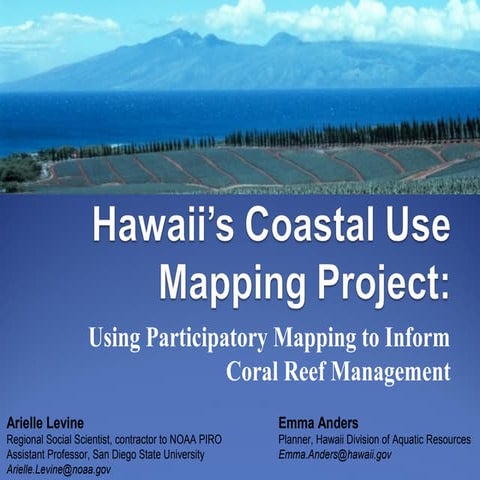 Hawaii's Coastal Use Mapping Project:

Using Participatory Mapping to Inform Coral Reef Management

Arielle Levine
Regional Social Scientist, contractor to NOAA PIRO
Assistant Professor, San Diego State University
Arielle.Levine@noaa.gov

Emma Anders
Planner, Hawaii Division of Aquatic Resources
Emma.Anders@hawaii.gov